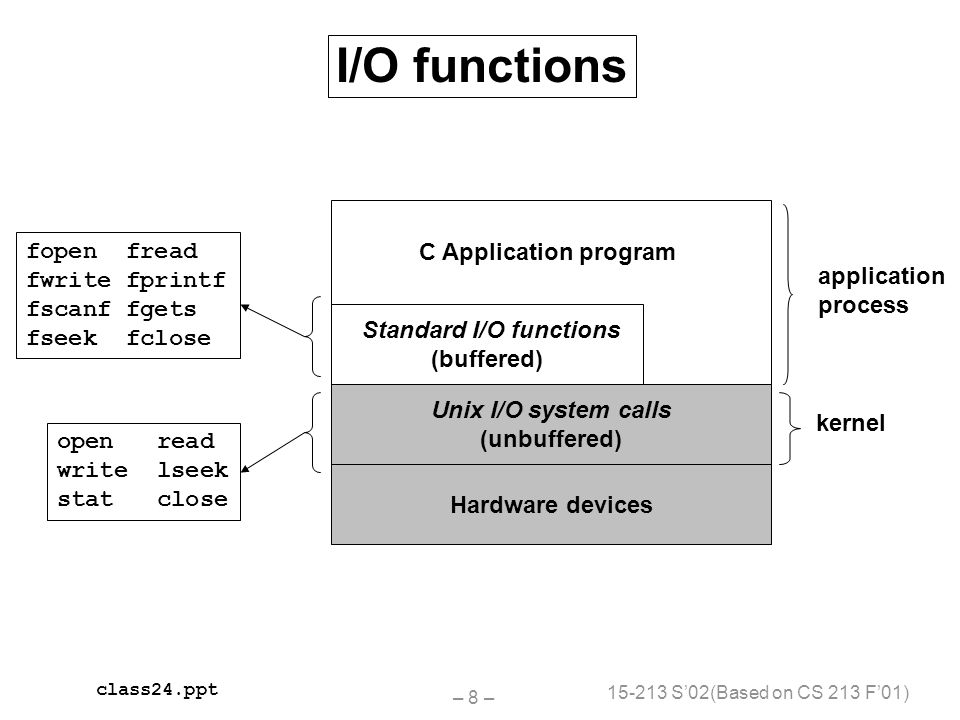 I/O functions

fopen fread
fwrite fprintf
fscanf fgets
fseek fclose

open read
write lseek
stat close

C Application program

Standard I/O functions
(buffered)

Unix I/O system calls
(unbuffered)

Hardware devices

application
process

kernel

class24.ppt

– 8 –

15-213 S'02(Based on CS 213 F'01)